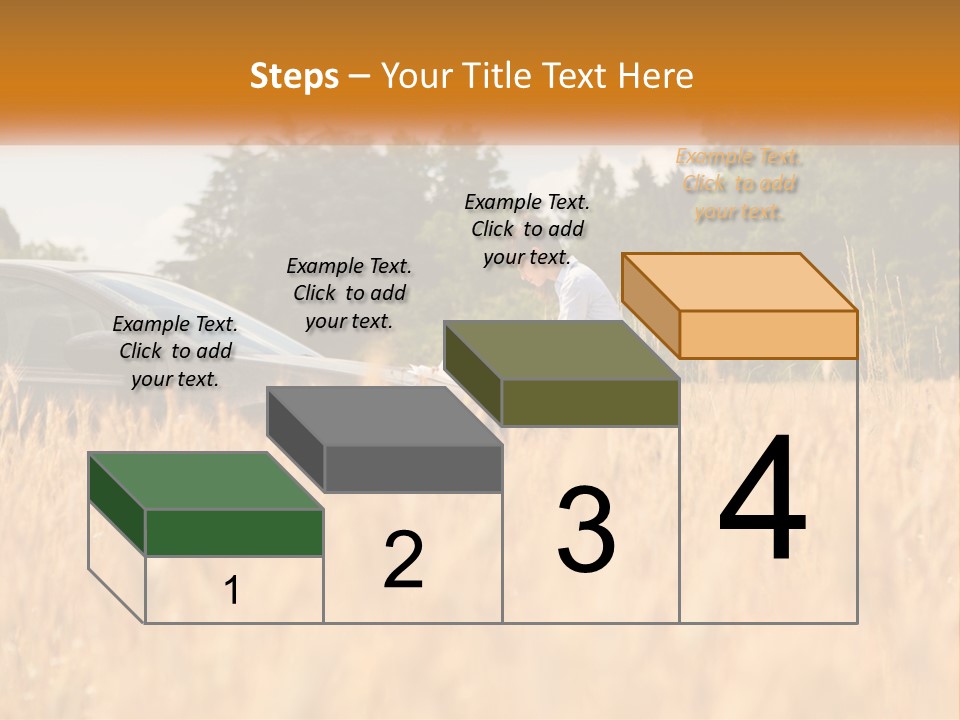 Steps – Your Title Text Here

Example Text. Click to add your text.

Example Text. Click to add your text.

Example Text. Click to add your text.

Example Text. Click to add your text.

1

2

3

4